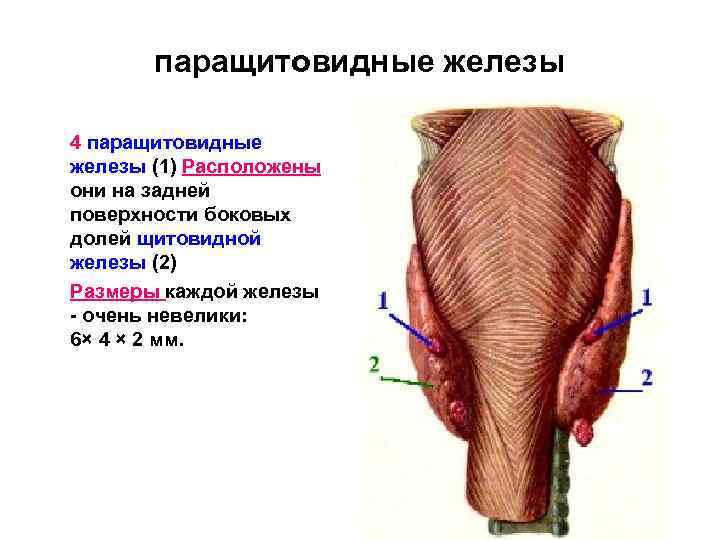 паращитовидные железы

4 паращитовидные железы (1) Расположены они на задней поверхности боковых долей щитовидной железы (2)

Размеры каждой железы - очень невелики: 6× 4 × 2 мм.

1

1

2

2